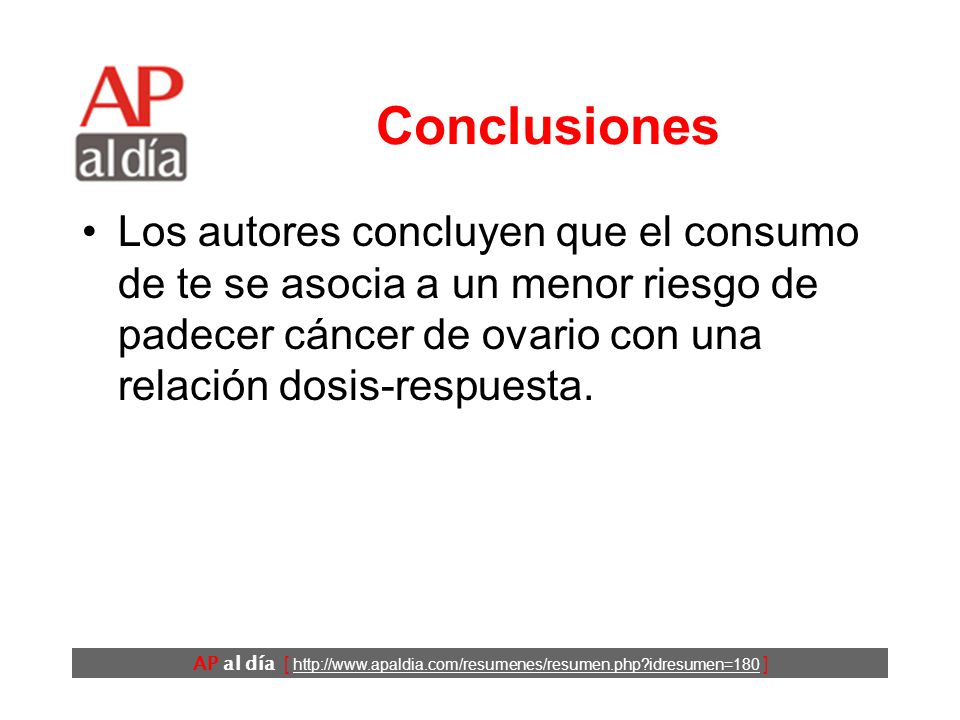 AP
al día

Conclusiones

• Los autores concluyen que el consumo de te se asocia a un menor riesgo de padecer cáncer de ovario con una relación dosis-respuesta.

AP al día [ http://www.apaldia.com/resumenes/resumen.php?idresumen=180 ]